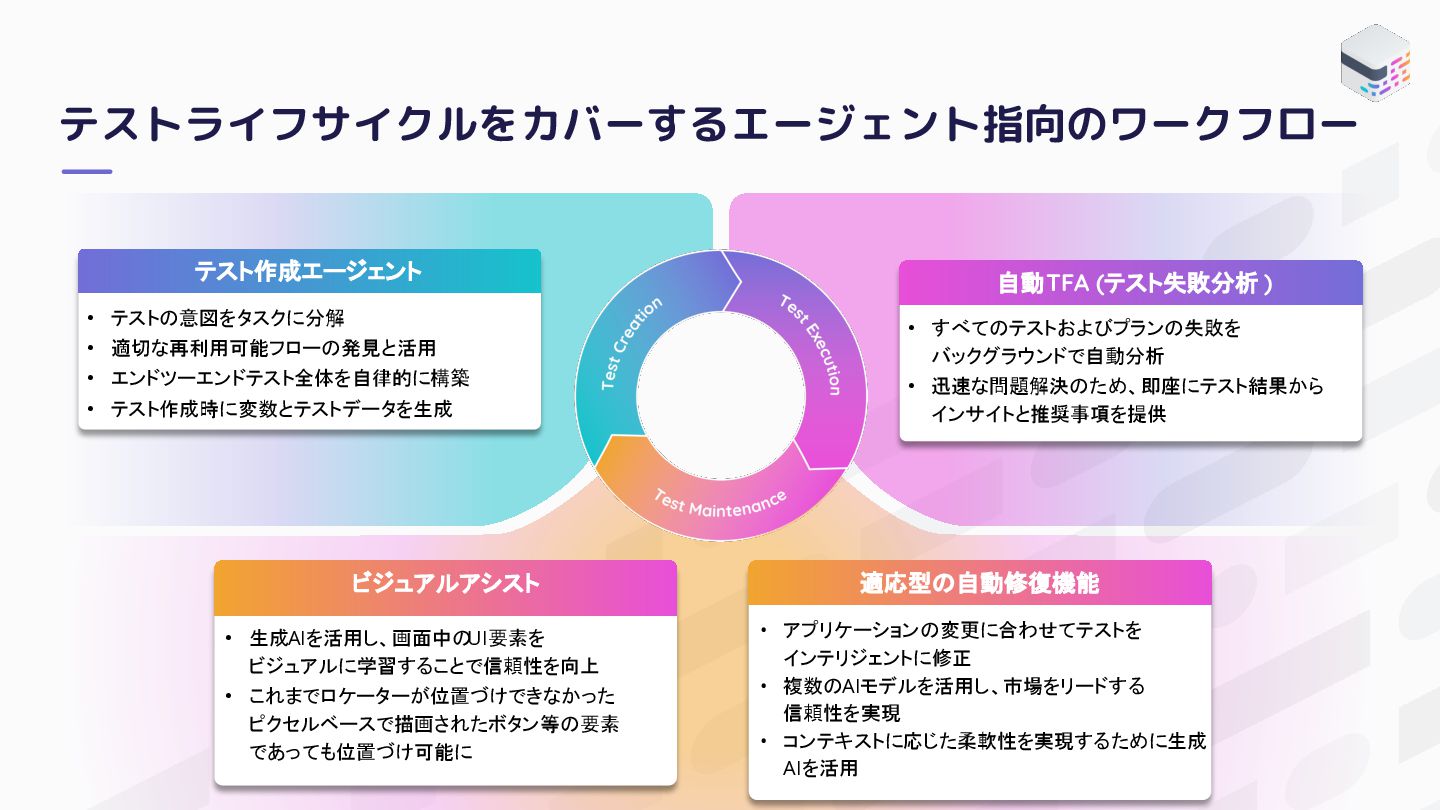 テストライフサイクルをカバーするエージェント指向のワークフロー

テスト作成エージェント
• テストの意図をタスクに分解
• 適切な再利用可能フローの発見と活用
• エンドツーエンドテスト全体を自律的に構築
• テスト作成時に変数とテストデータを生成

Test Creation
Test Execution
Test Maintenance

自動TFA (テスト失敗分析 )
• すべてのテストおよびプランの失敗をバックグラウンドで自動分析
• 迅速な問題解決のため、即座にテスト結果からインサイトと推奨事項を提供

ビジュアルアシスト
• 生成AIを活用し、画面中のUI要素をビジュアルに学習することで信頼性を向上
• これまでロケーターが位置づけできなかったピクセルベースで描画されたボタン等の要素であっても位置づけ可能に

適応型の自動修復機能
• アプリケーションの変更に合わせてテストをインテリジェントに修正
• 複数のAIモデルを活用し、市場をリードする信頼性を実現
• コンテキストに応じた柔軟性を実現するために生成AIを活用